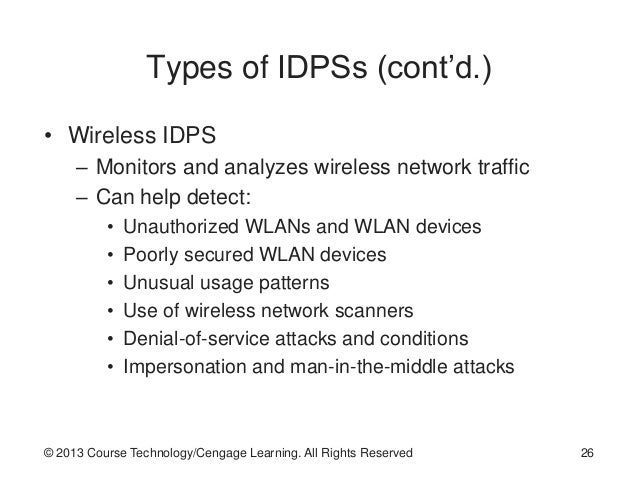 Types of IDPSs (cont'd.)

• Wireless IDPS
– Monitors and analyzes wireless network traffic
– Can help detect:
• Unauthorized WLANs and WLAN devices
• Poorly secured WLAN devices
• Unusual usage patterns
• Use of wireless network scanners
• Denial-of-service attacks and conditions
• Impersonation and man-in-the-middle attacks

© 2013 Course Technology/Cengage Learning. All Rights Reserved

26